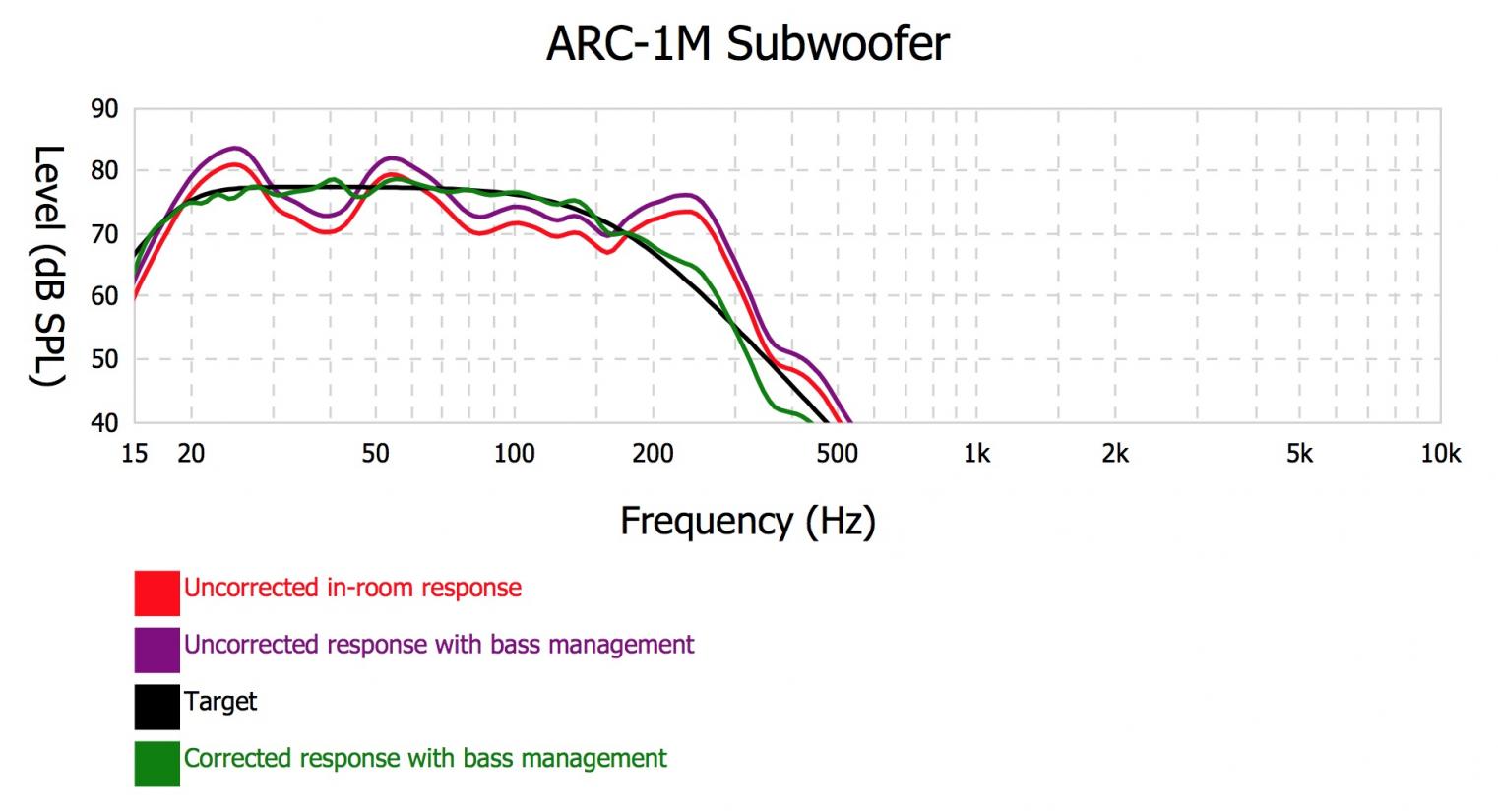 ARC-1M Subwoofer

Level (dB SPL)

90
80
70
60
50
40

15 20 50 100 200 500 1k 2k 5k 10k

Frequency (Hz)

Uncorrected in-room response
Uncorrected response with bass management
Target
Corrected response with bass management